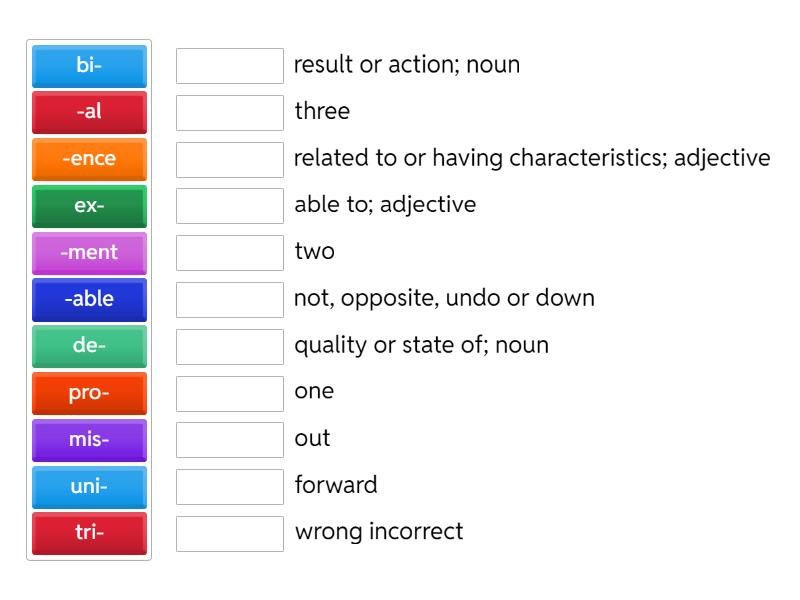 bi-
-al
-ence
ex-
-ment
-able
de-
pro-
mis-
uni-
tri-

result or action; noun
three
related to or having characteristics; adjective
able to; adjective
two
not, opposite, undo or down
quality or state of; noun
one
out
forward
wrong incorrect